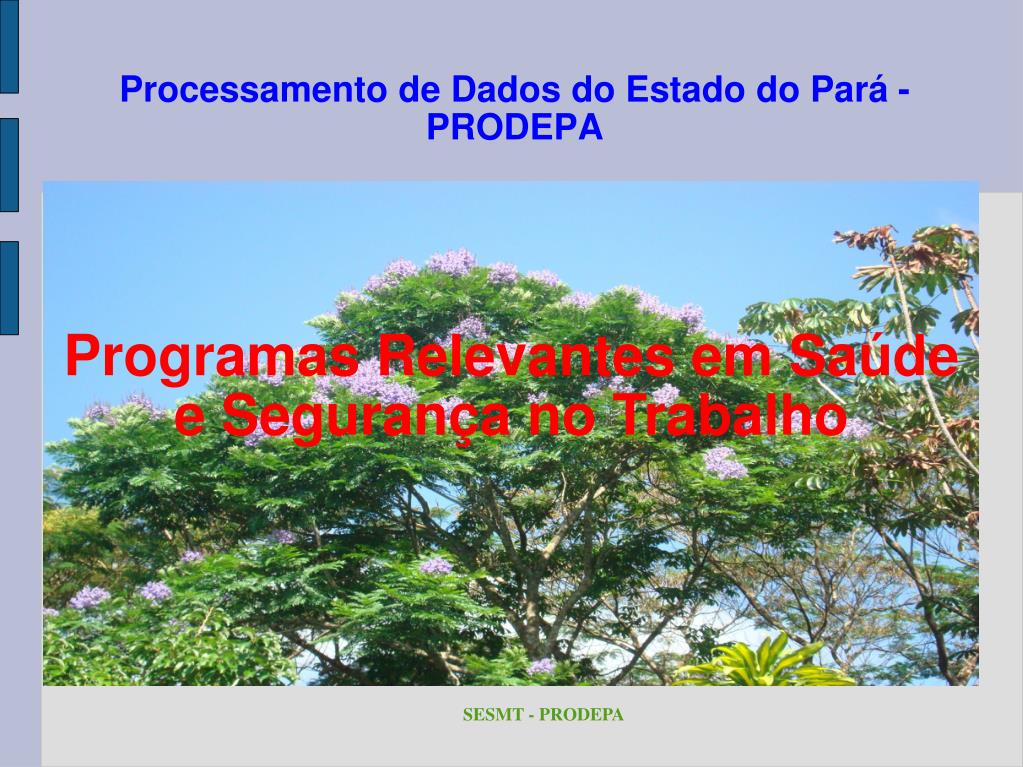 Processamento de Dados do Estado do Pará - PRODEPA

Programas Relevantes em Saúde e Segurança no Trabalho

SESMT - PRODEPA